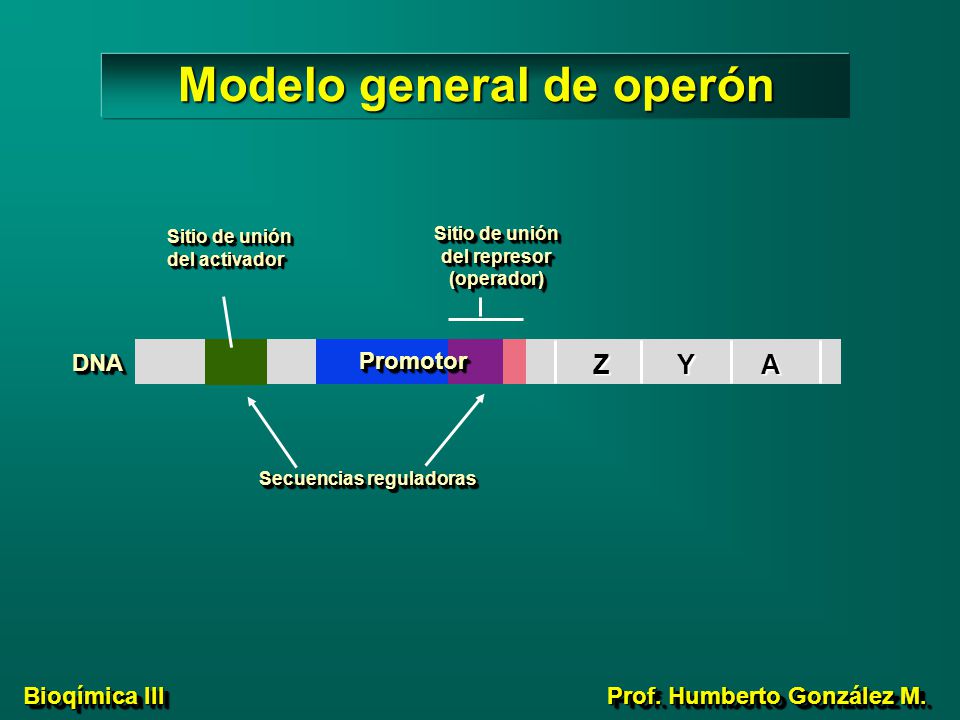 Modelo general de operón

Sitio de unión del activador

Sitio de unión del represor (operador)

DNA

Promotor

Z

Y

A

Secuencias reguladoras

Bioqímica III

Prof. Humberto González M.